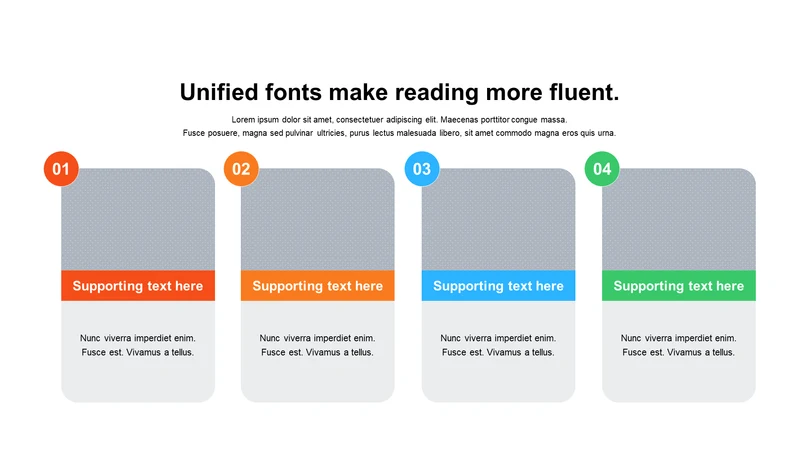 Unified fonts make reading more fluent.

Lorem ipsum dolor sit amet, consectetuer adipiscing elit. Maecenas porttitor congue massa. Fusce posuere, magna sed pulvinar ultricies, purus lectus malesuada libero, sit amet commodo magna eros quis urna.

01

Supporting text here

Nunc viverra imperdiet enim. Fusce est. Vivamus a tellus.

02

Supporting text here

Nunc viverra imperdiet enim. Fusce est. Vivamus a tellus.

03

Supporting text here

Nunc viverra imperdiet enim. Fusce est. Vivamus a tellus.

04

Supporting text here

Nunc viverra imperdiet enim. Fusce est. Vivamus a tellus.